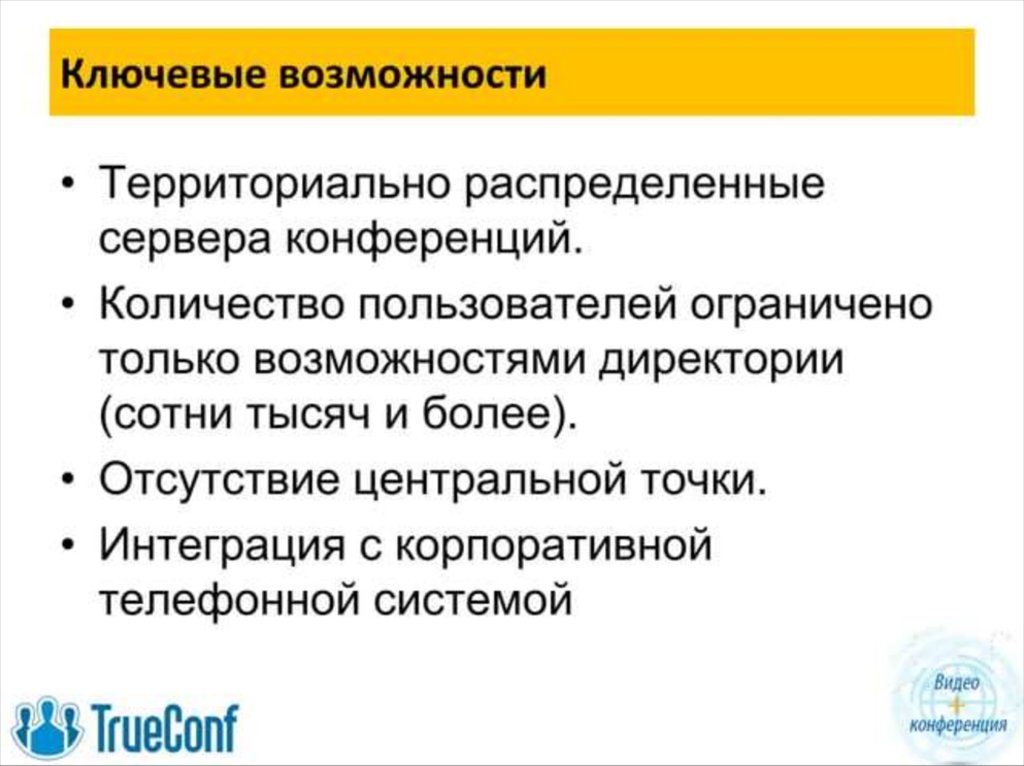 Ключевые возможности

• Территориально распределенные сервера конференций.
• Количество пользователей ограничено только возможностями директории (сотни тысяч и более).
• Отсутствие центральной точки.
• Интеграция с корпоративной телефонной системой

TrueConf

Видео
+
конференция